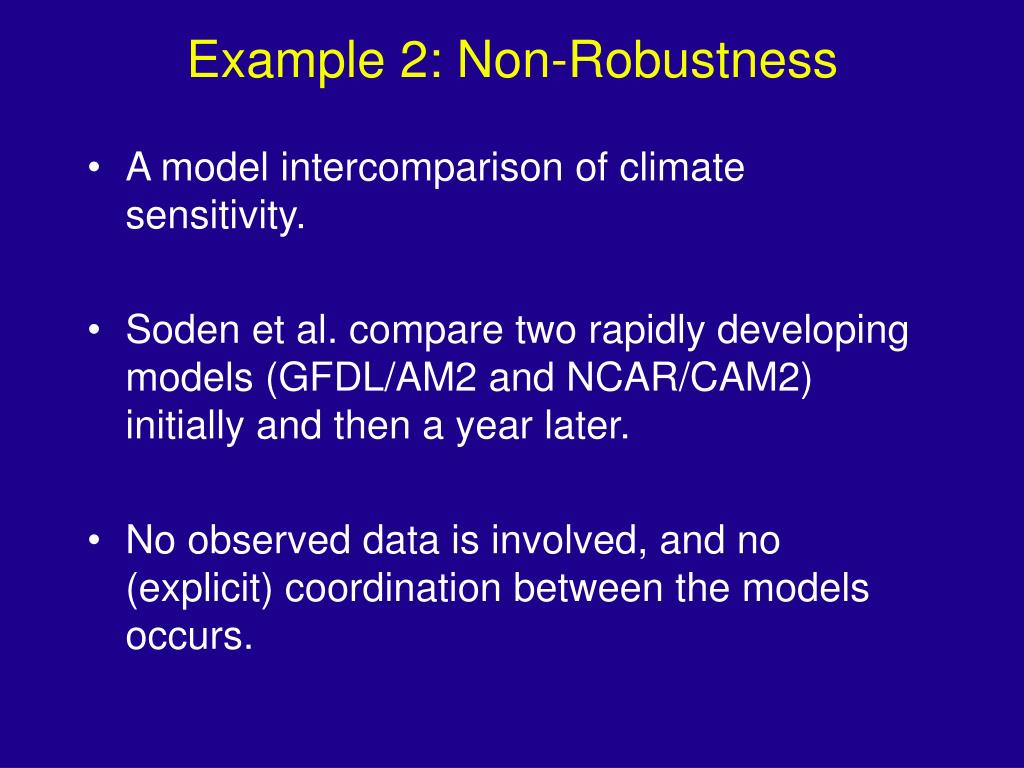 Example 2: Non-Robustness

• A model intercomparison of climate sensitivity.

• Soden et al. compare two rapidly developing models (GFDL/AM2 and NCAR/CAM2) initially and then a year later.

• No observed data is involved, and no (explicit) coordination between the models occurs.